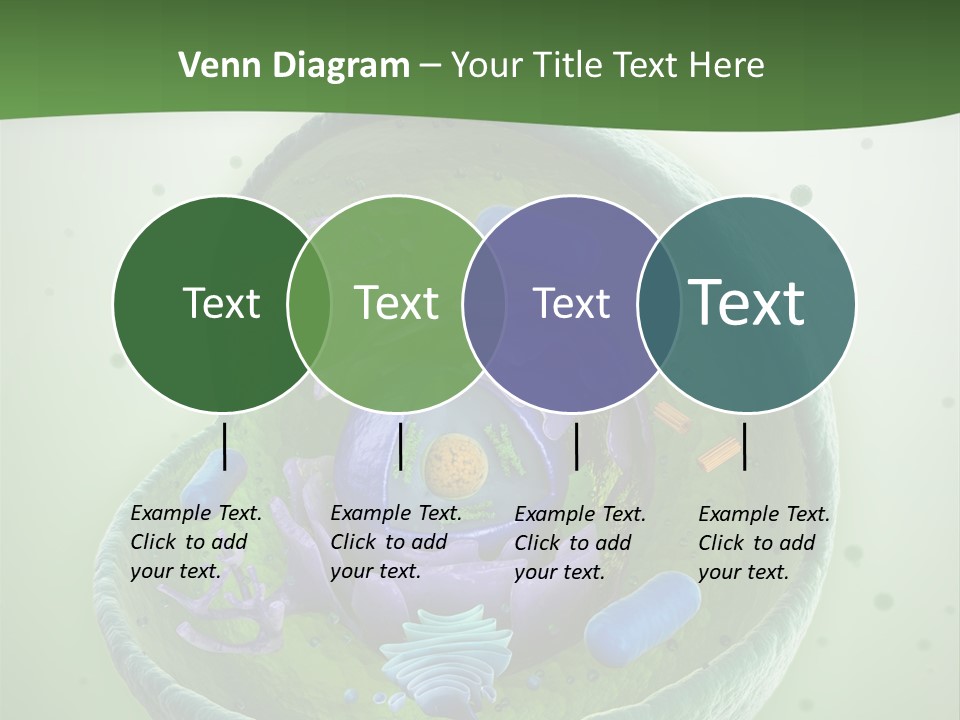 Venn Diagram – Your Title Text Here

Text

Text

Text

Text

Example Text. Click to add your text.

Example Text. Click to add your text.

Example Text. Click to add your text.

Example Text. Click to add your text.